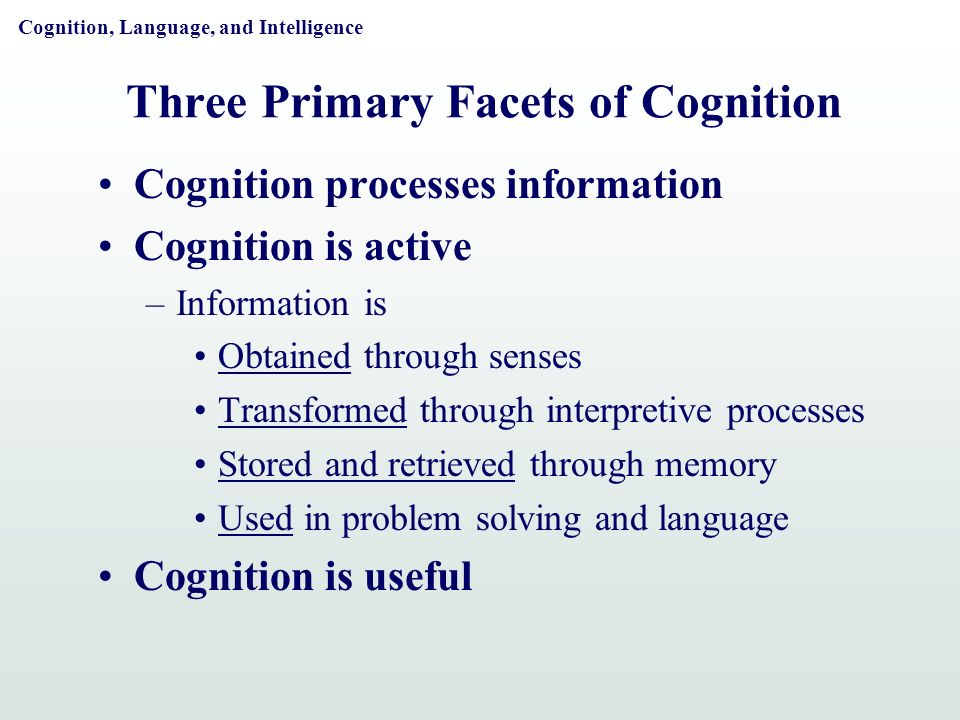 Cognition, Language, and Intelligence

Three Primary Facets of Cognition

• Cognition processes information
• Cognition is active
  – Information is
    • Obtained through senses
    • Transformed through interpretive processes
    • Stored and retrieved through memory
    • Used in problem solving and language
• Cognition is useful